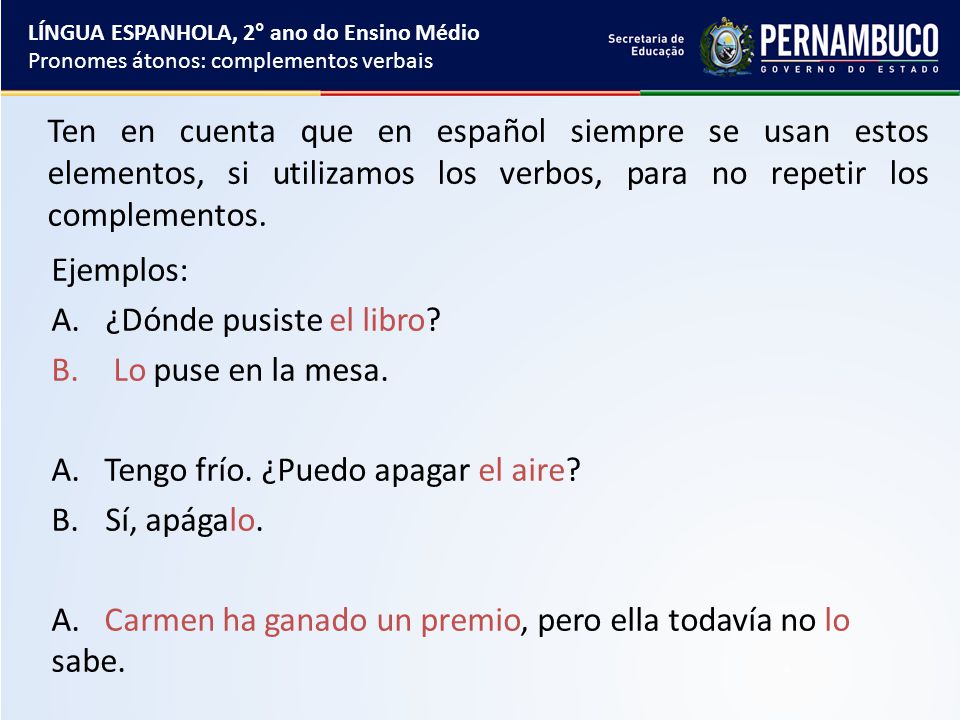 LÍNGUA ESPANHOLA, 2° ano do Ensino Médio
Pronomes átonos: complementos verbais

Secretaria de Educação
PERNAMBUCO
GOVERNO DO ESTADO

Ten en cuenta que en español siempre se usan estos elementos, si utilizamos los verbos, para no repetir los complementos.

Ejemplos:
A. ¿Dónde pusiste el libro?
B. Lo puse en la mesa.

A. Tengo frío. ¿Puedo apagar el aire?
B. Sí, apágalo.

A. Carmen ha ganado un premio, pero ella todavía no lo sabe.